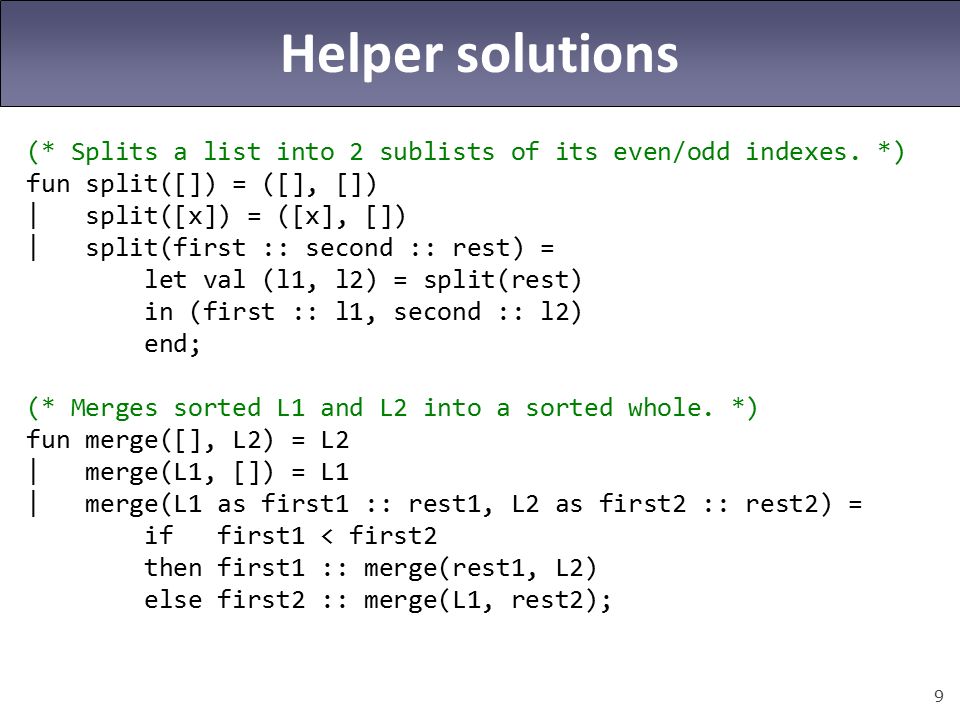 Helper solutions

(* Splits a list into 2 sublists of its even/odd indexes. *)
fun split([]) = ([], [])
| split([x]) = ([x], [])
| split(first :: second :: rest) =
let val (l1, l2) = split(rest)
in (first :: l1, second :: l2)
end;

(* Merges sorted L1 and L2 into a sorted whole. *)
fun merge([], L2) = L2
| merge(L1, []) = L1
| merge(L1 as first1 :: rest1, L2 as first2 :: rest2) =
if first1 < first2
then first1 :: merge(rest1, L2)
else first2 :: merge(L1, rest2);

9